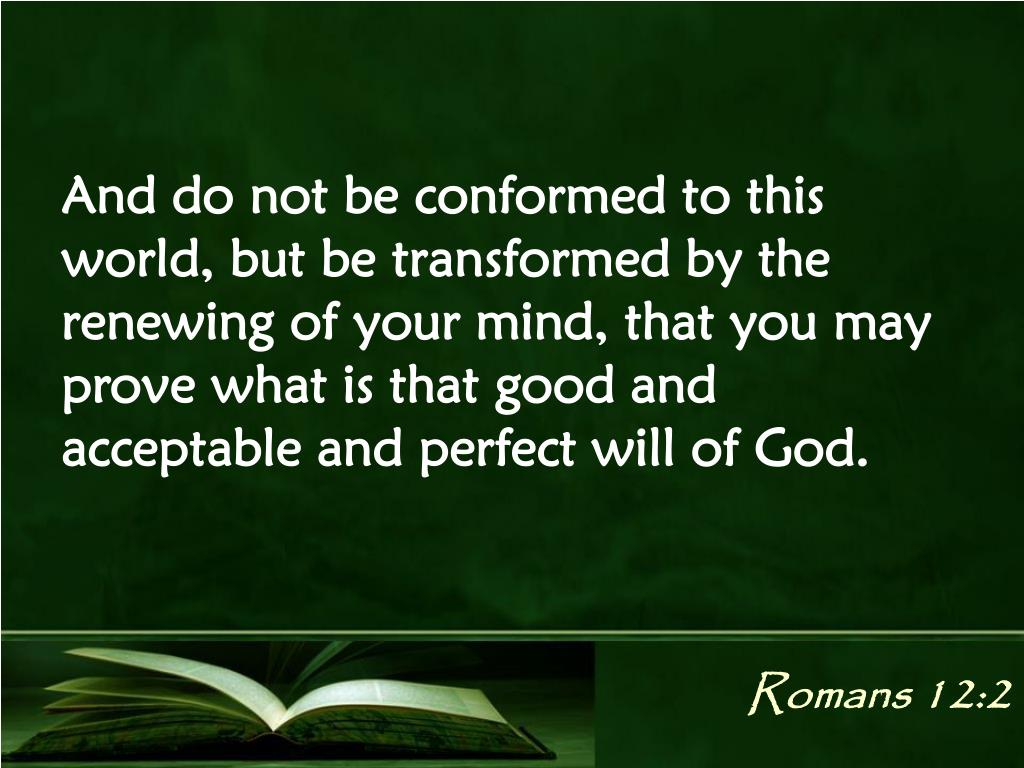 And do not be conformed to this world, but be transformed by the renewing of your mind, that you may prove what is that good and acceptable and perfect will of God.

Romans 12:2